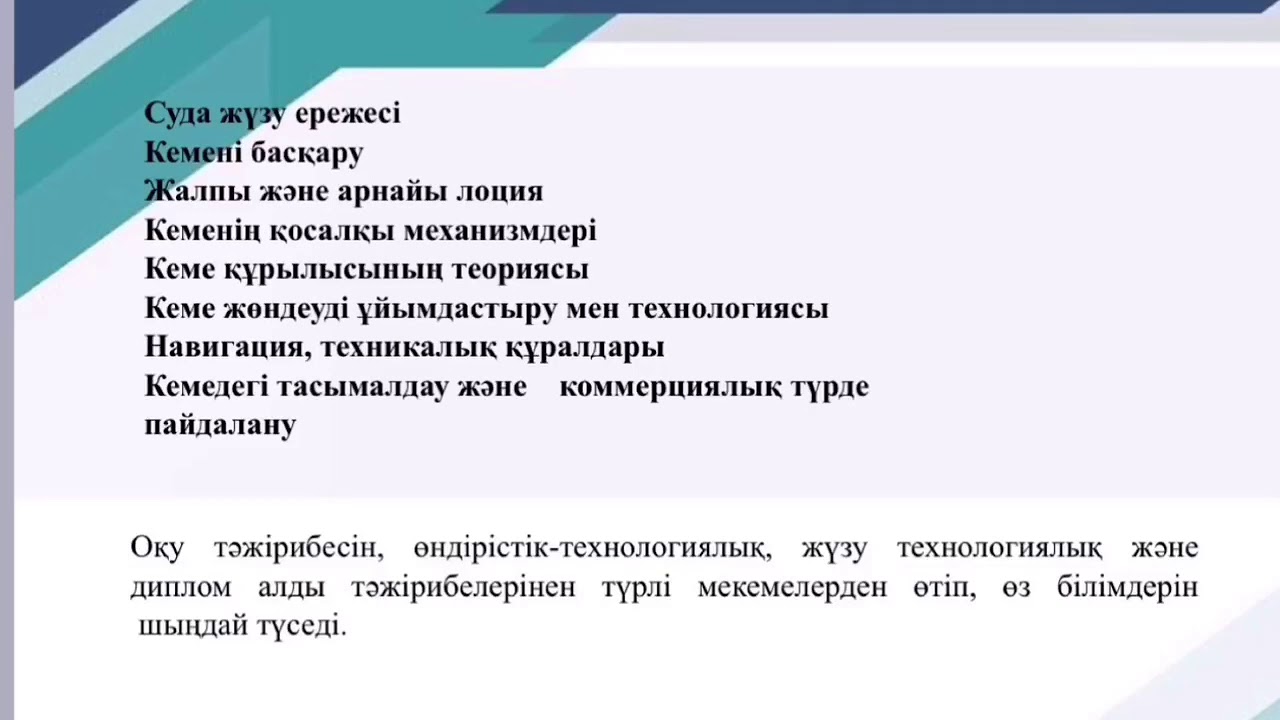 Суда жүзу ережесі
Кемені басқару
Жалпы және арнайы лоция
Кеменің қосалқы механизмдері
Кеме құрылысының теориясы
Кеме жөндеуді ұйымдастыру мен технологиясы
Навигация, техникалық құралдары
Кемедегі тасымалдау және коммерциялық түрде пайдалану

Оқу тәжірибесін, өндірістік-технологиялық, жүзу технологиялық және диплом алды тәжірибелерінен түрлі мекемелерден өтіп, өз білімдерін шыңдай түседі.